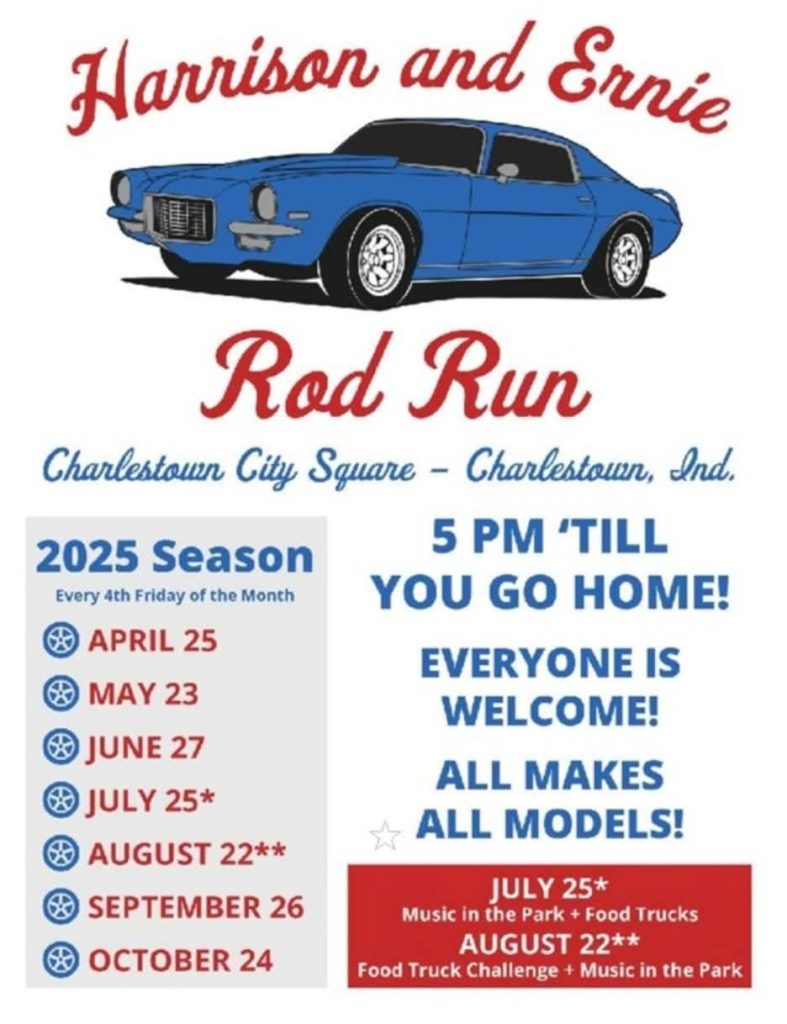 Harrison and Ernie

Rod Run

Charlestown City Square – Charlestown, Ind.

2025 Season
Every 4th Friday of the Month

APRIL 25
MAY 23
JUNE 27
JULY 25*
AUGUST 22**
SEPTEMBER 26
OCTOBER 24

5 PM 'TILL YOU GO HOME!

EVERYONE IS WELCOME!

ALL MAKES ALL MODELS!

JULY 25*
Music in the Park + Food Trucks
AUGUST 22**
Food Truck Challenge + Music in the Park